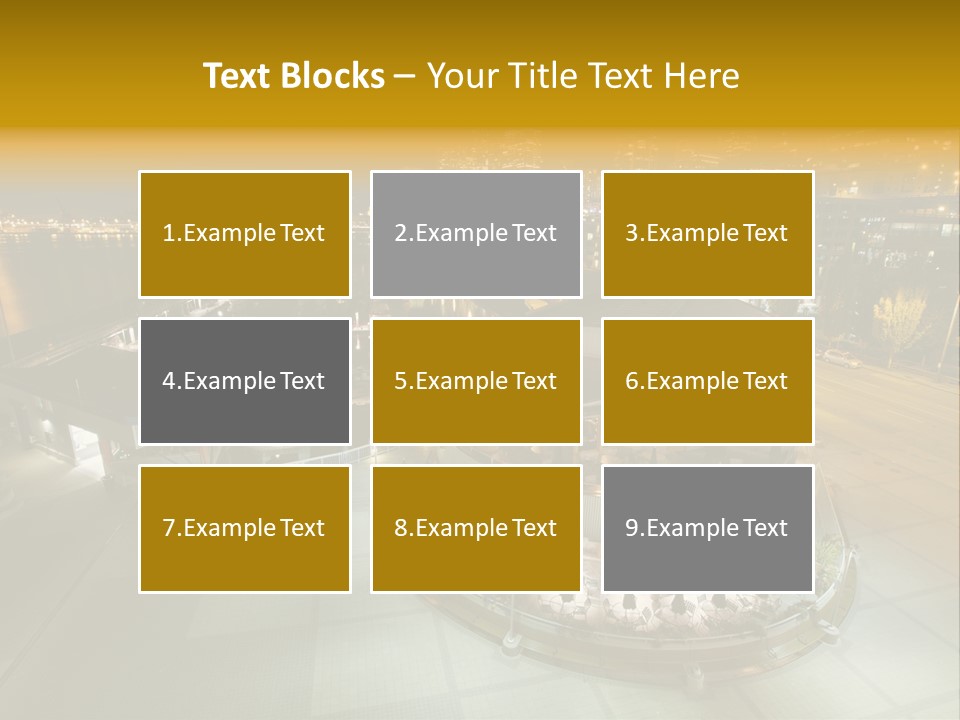 Text Blocks – Your Title Text Here

1.Example Text

2.Example Text

3.Example Text

4.Example Text

5.Example Text

6.Example Text

7.Example Text

8.Example Text

9.Example Text